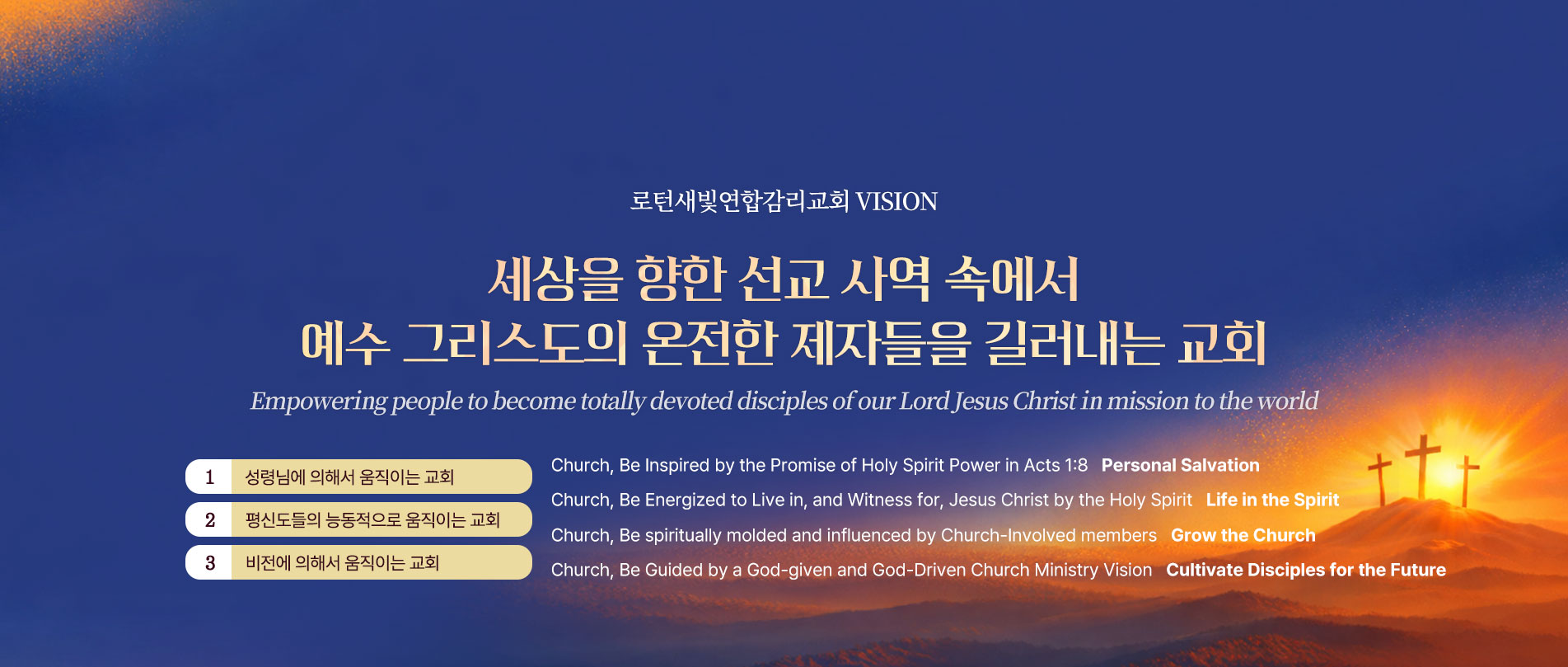 로턴새빛연합감리교회 VISION

세상을 향한 선교 사역 속에서
예수 그리스도의 온전한 제자들을 길러내는 교회

Empowering people to become totally devoted disciples of our Lord Jesus Christ in mission to the world

1 성령님에 의해서 움직이는 교회

2 평신도들의 능동적으로 움직이는 교회

3 비전에 의해서 움직이는 교회

Church, Be Inspired by the Promise of Holy Spirit Power in Acts 1:8 Personal Salvation

Church, Be Energized to Live in, and Witness for, Jesus Christ by the Holy Spirit Life in the Spirit

Church, Be spiritually molded and influenced by Church-Involved members Grow the Church

Church, Be Guided by a God-given and God-Driven Church Ministry Vision Cultivate Disciples for the Future